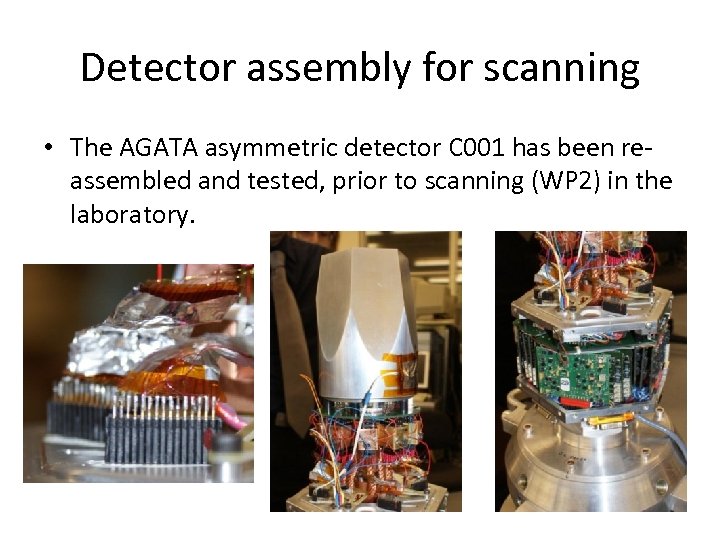 Detector assembly for scanning

• The AGATA asymmetric detector C001 has been re-assembled and tested, prior to scanning (WP2) in the laboratory.